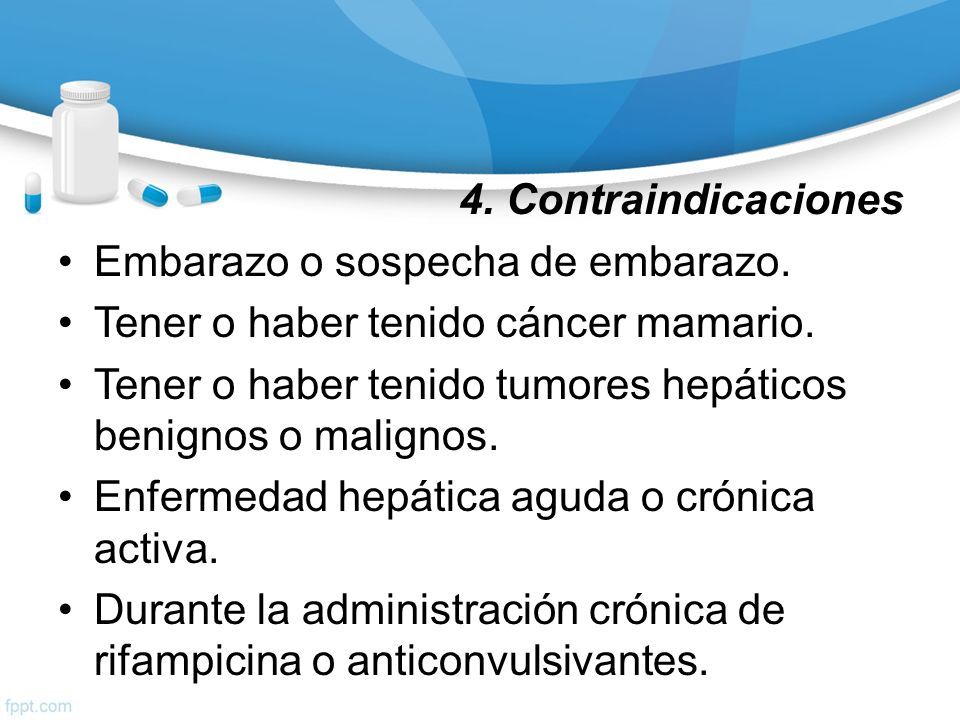 4. Contraindicaciones

• Embarazo o sospecha de embarazo.
• Tener o haber tenido cáncer mamario.
• Tener o haber tenido tumores hepáticos benignos o malignos.
• Enfermedad hepática aguda o crónica activa.
• Durante la administración crónica de rifampicina o anticonvulsivantes.

fppt.com